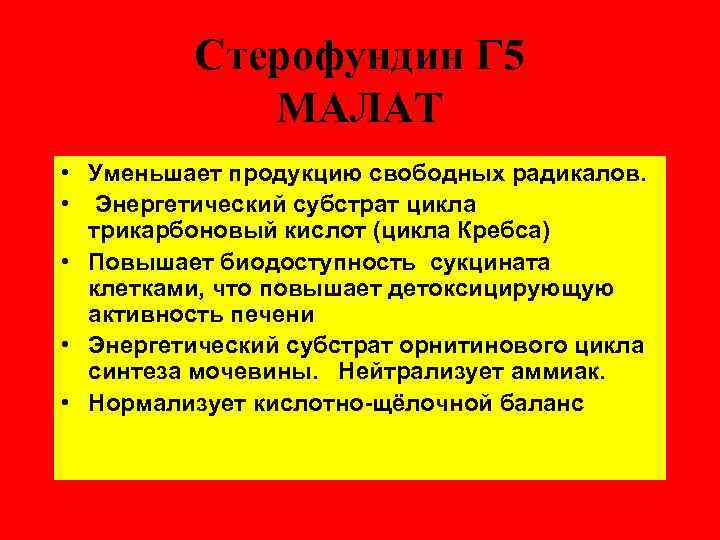 Стерофундин Г5
МАЛАТ

• Уменьшает продукцию свободных радикалов.
• Энергетический субстрат цикла трикарбоновый кислот (цикла Кребса)
• Повышает биодоступность сукцината клетками, что повышает детоксицирующую активность печени
• Энергетический субстрат орнитинового цикла синтеза мочевины. Нейтрализует аммиак.
• Нормализует кислотно-щёлочной баланс